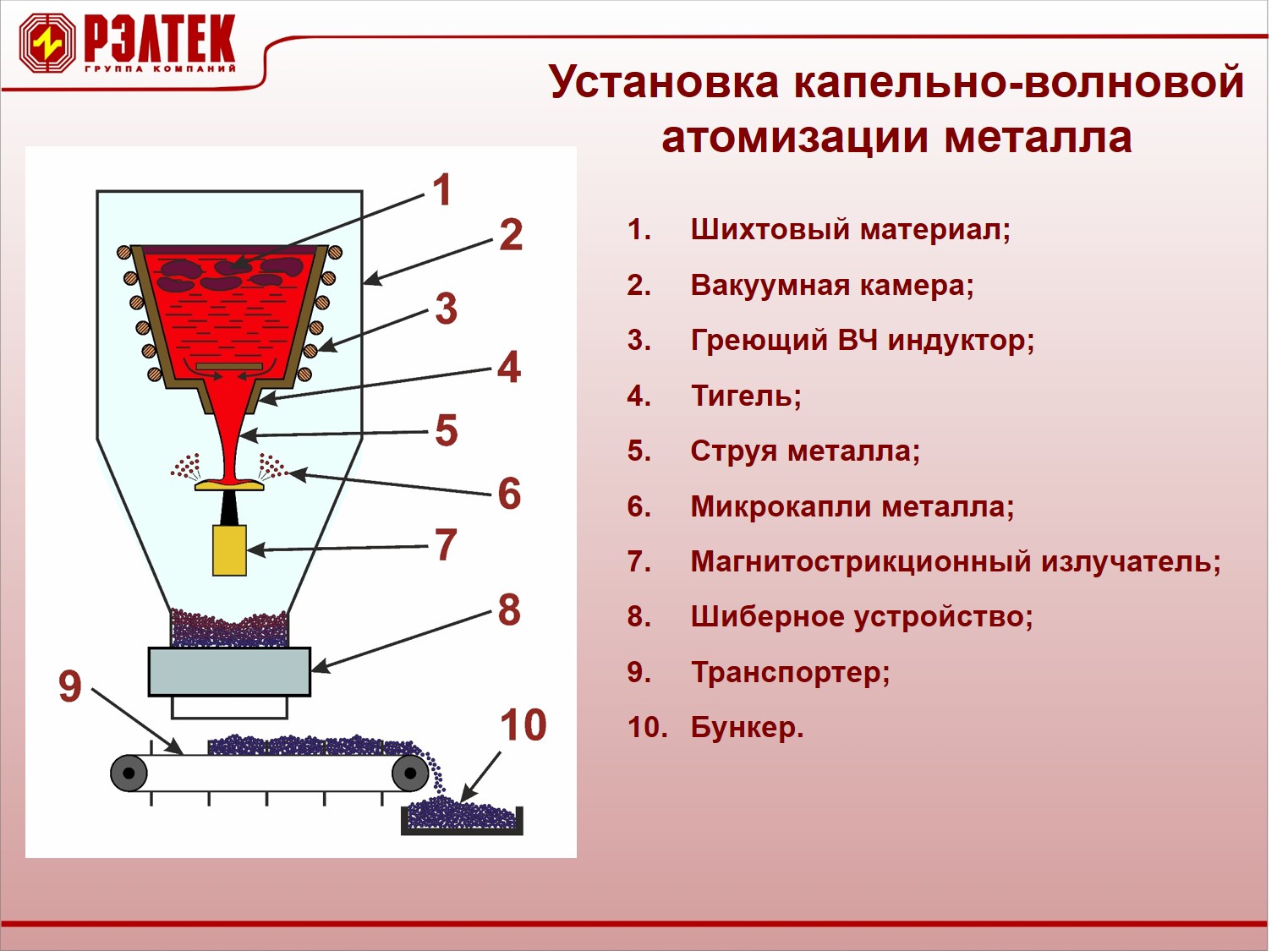 РЭЛТЕК
ГРУППА КОМПАНИЙ

Установка капельно-волновой атомизации металла

1
2
3
4
5
6
7
8
9
10

1. Шихтовый материал;
2. Вакуумная камера;
3. Греющий ВЧ индуктор;
4. Тигель;
5. Струя металла;
6. Микрокапли металла;
7. Магнитострикционный излучатель;
8. Шиберное устройство;
9. Транспортер;
10. Бункер.